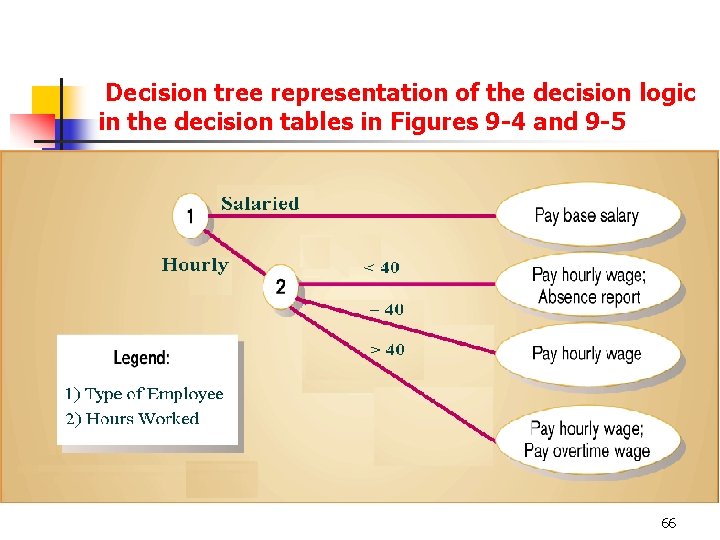 Decision tree representation of the decision logic in the decision tables in Figures 9-4 and 9-5

1

Salaried

Pay base salary

Hourly

2

< 40

Pay hourly wage; Absence report

– 40

Pay hourly wage

> 40

Pay hourly wage; Pay overtime wage

Legend:

1) Type of Employee

2) Hours Worked

66